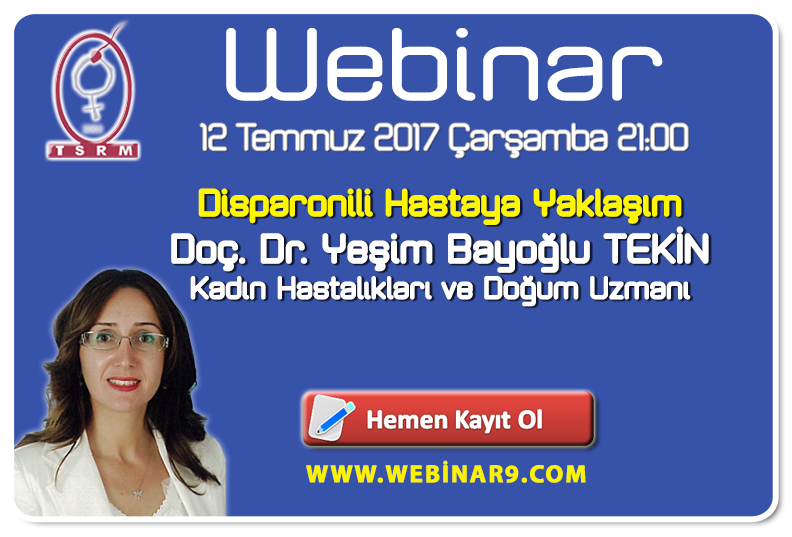 TSRM

Webinar

12 Temmuz 2017 Çarşamba 21:00

Disparonili Hastaya Yaklaşım

Doç. Dr. Yeşim Bayoğlu TEKİN

Kadın Hastalıkları ve Doğum Uzmanı

Hemen Kayıt Ol

WWW.WEBİNAR9.COM